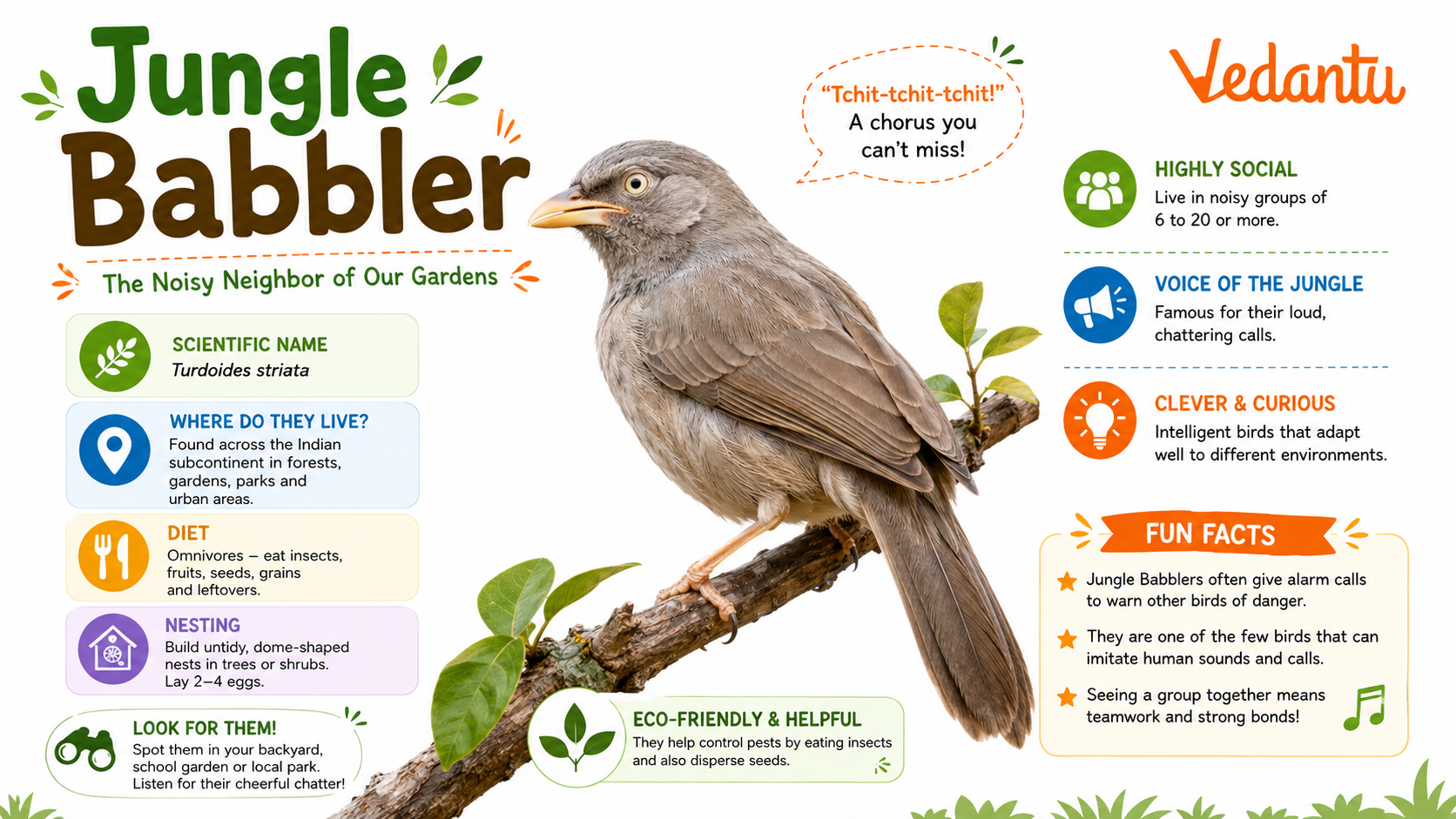 Jungle Babbler

The Noisy Neighbor of Our Gardens

SCIENTIFIC NAME
Turdoides striata

WHERE DO THEY LIVE?
Found across the Indian subcontinent in forests, gardens, parks and urban areas.

DIET
Omnivores – eat insects, fruits, seeds, grains and leftovers.

NESTING
Build untidy, dome-shaped nests in trees or shrubs. Lay 2–4 eggs.

LOOK FOR THEM!
Spot them in your backyard, school garden or local park. Listen for their cheerful chatter!

"Tchit-tchit-tchit!"
A chorus you can't miss!

ECO-FRIENDLY & HELPFUL
They help control pests by eating insects and also disperse seeds.

Vedantu

HIGHLY SOCIAL
Live in noisy groups of 6 to 20 or more.

VOICE OF THE JUNGLE
Famous for their loud, chattering calls.

CLEVER & CURIOUS
Intelligent birds that adapt well to different environments.

FUN FACTS
Jungle Babblers often give alarm calls to warn other birds of danger.
They are one of the few birds that can imitate human sounds and calls.
Seeing a group together means teamwork and strong bonds!